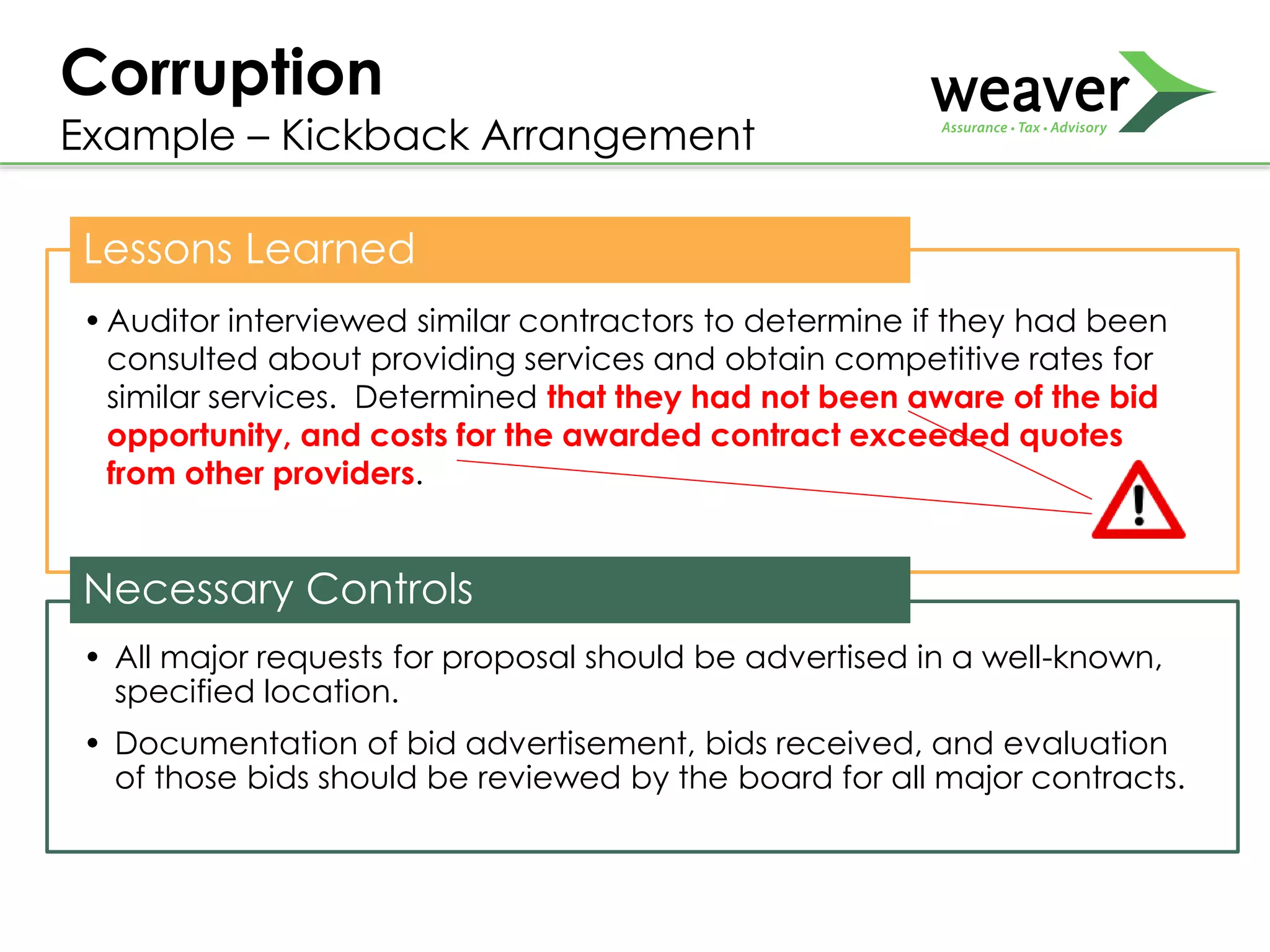 Corruption
Example – Kickback Arrangement

weaver
Assurance • Tax • Advisory

Lessons Learned

• Auditor interviewed similar contractors to determine if they had been consulted about providing services and obtain competitive rates for similar services. Determined that they had not been aware of the bid opportunity, and costs for the awarded contract exceeded quotes from other providers.

Necessary Controls

• All major requests for proposal should be advertised in a well-known, specified location.

• Documentation of bid advertisement, bids received, and evaluation of those bids should be reviewed by the board for all major contracts.